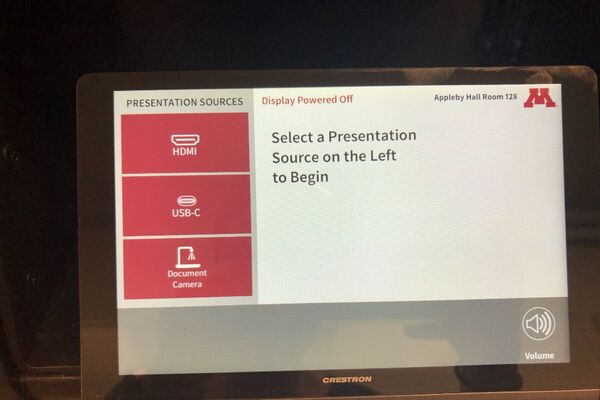 PRESENTATION SOURCES

HDMI

USB-C

Document Camera

Display Powered Off

Appleby Hall Room 128

M

Select a Presentation Source on the Left to Begin

Volume

CRESTRON